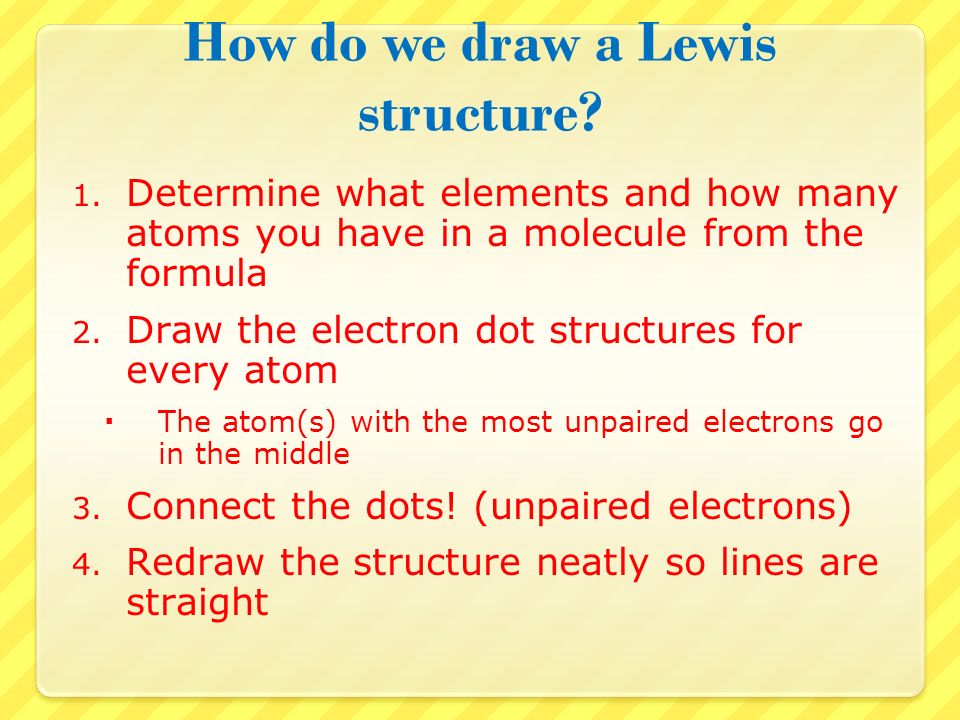 How do we draw a Lewis structure?

1. Determine what elements and how many atoms you have in a molecule from the formula

2. Draw the electron dot structures for every atom

▪ The atom(s) with the most unpaired electrons go in the middle

3. Connect the dots! (unpaired electrons)

4. Redraw the structure neatly so lines are straight